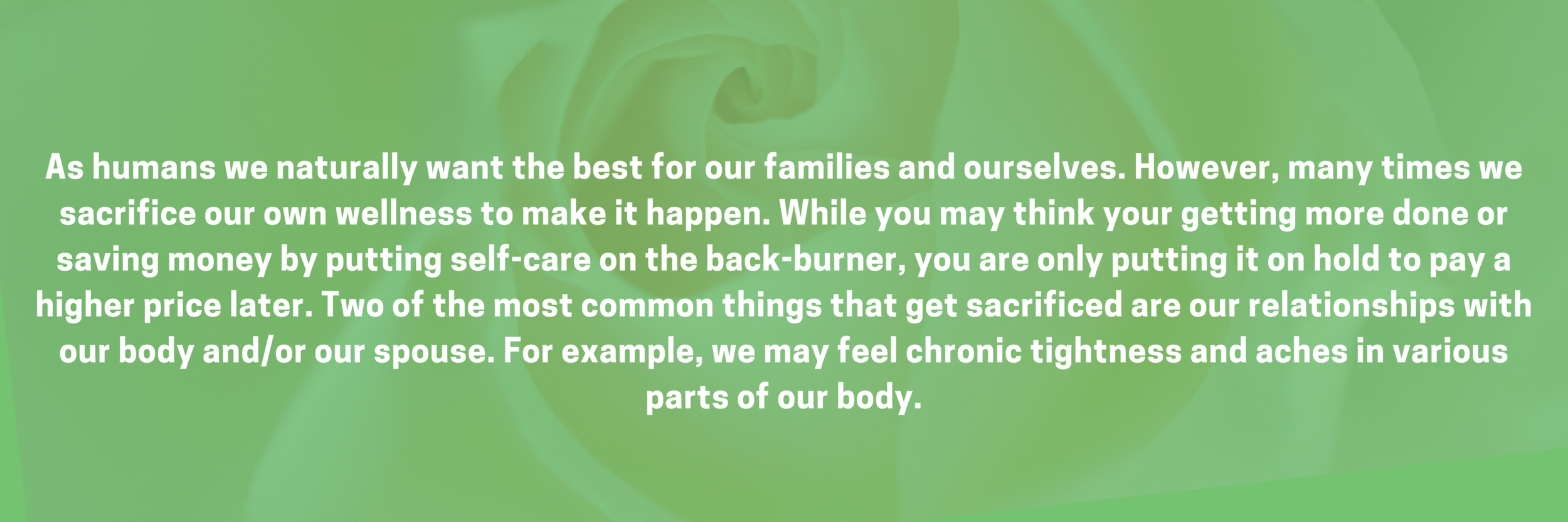 As humans we naturally want the best for our families and ourselves. However, many times we sacrifice our own wellness to make it happen. While you may think your getting more done or saving money by putting self-care on the back-burner, you are only putting it on hold to pay a higher price later. Two of the most common things that get sacrificed are our relationships with our body and/or our spouse. For example, we may feel chronic tightness and aches in various parts of our body.